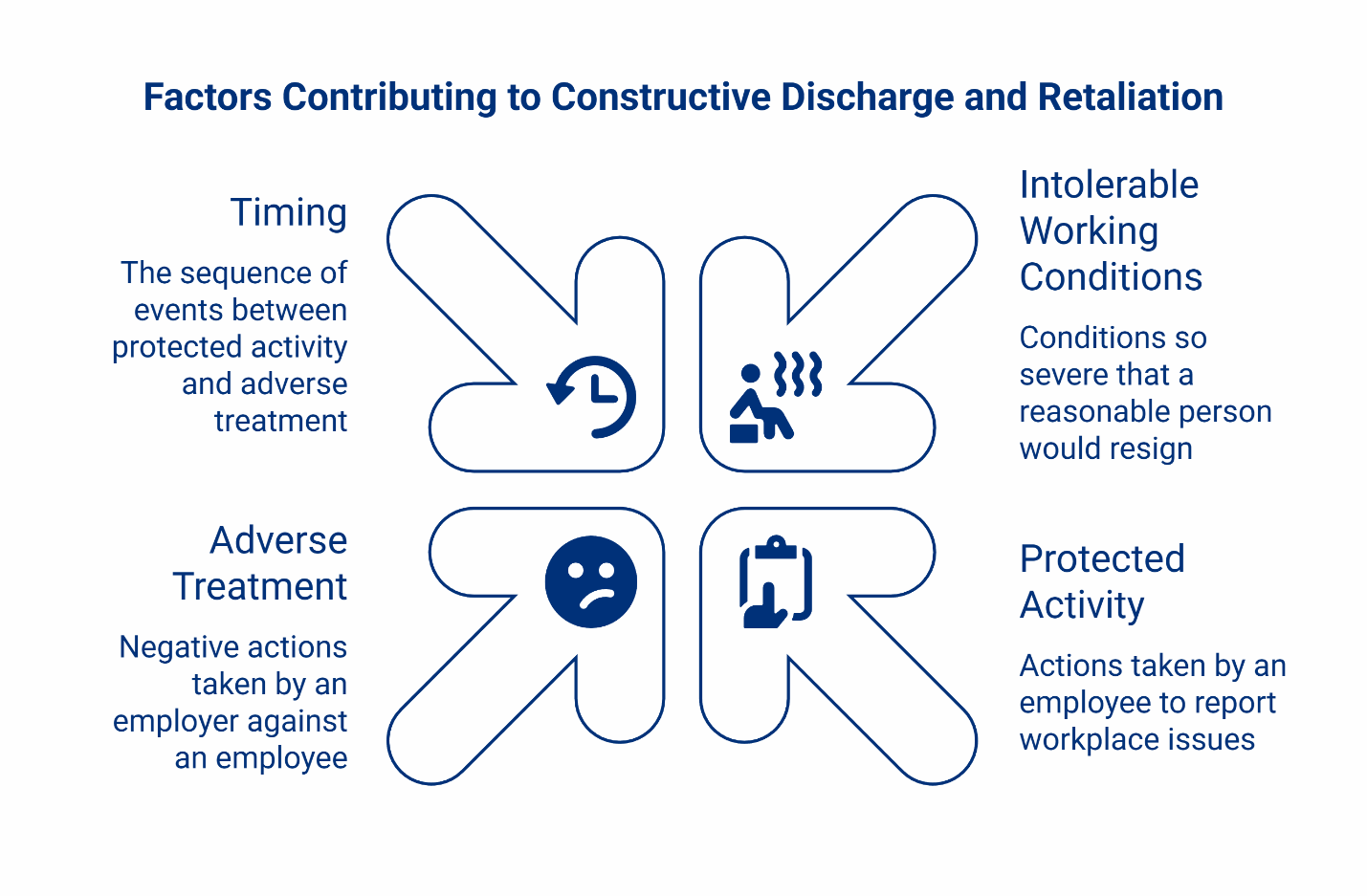 Factors Contributing to Constructive Discharge and Retaliation

Timing

The sequence of events between protected activity and adverse treatment

Intolerable Working Conditions

Conditions so severe that a reasonable person would resign

Adverse Treatment

Negative actions taken by an employer against an employee

Protected Activity

Actions taken by an employee to report workplace issues